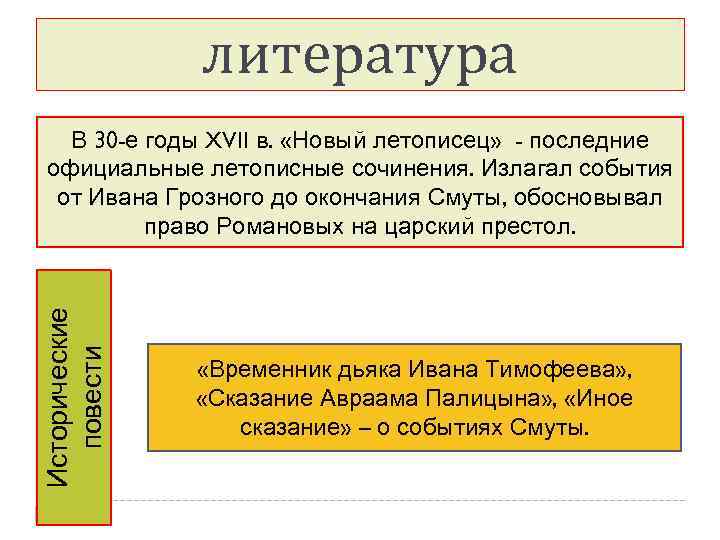 литература

В 30-е годы XVII в. «Новый летописец» - последние официальные летописные сочинения. Излагал события от Ивана Грозного до окончания Смуты, обосновывал право Романовых на царский престол.

Исторические повести

«Временник дьяка Ивана Тимофеева», «Сказание Авраама Палицына», «Иное сказание» – о событиях Смуты.